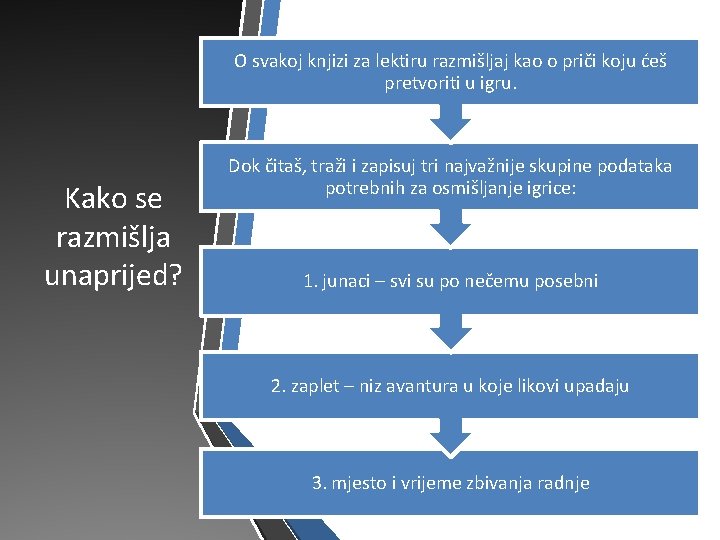 Kako se razmišlja unaprijed?

O svakoj knjizi za lektiru razmišljaj kao o priči koju ćeš pretvoriti u igru.

Dok čitaš, traži i zapisuj tri najvažnije skupine podataka potrebnih za osmišljanje igrice:

1. junaci – svi su po nečemu posebni

2. zaplet – niz avantura u koje likovi upadaju

3. mjesto i vrijeme zbivanja radnje